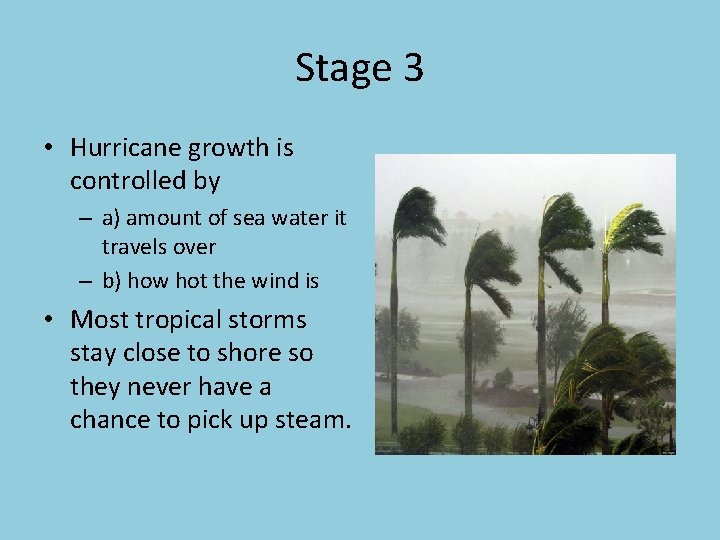 Stage 3

• Hurricane growth is controlled by
  – a) amount of sea water it travels over
  – b) how hot the wind is
• Most tropical storms stay close to shore so they never have a chance to pick up steam.